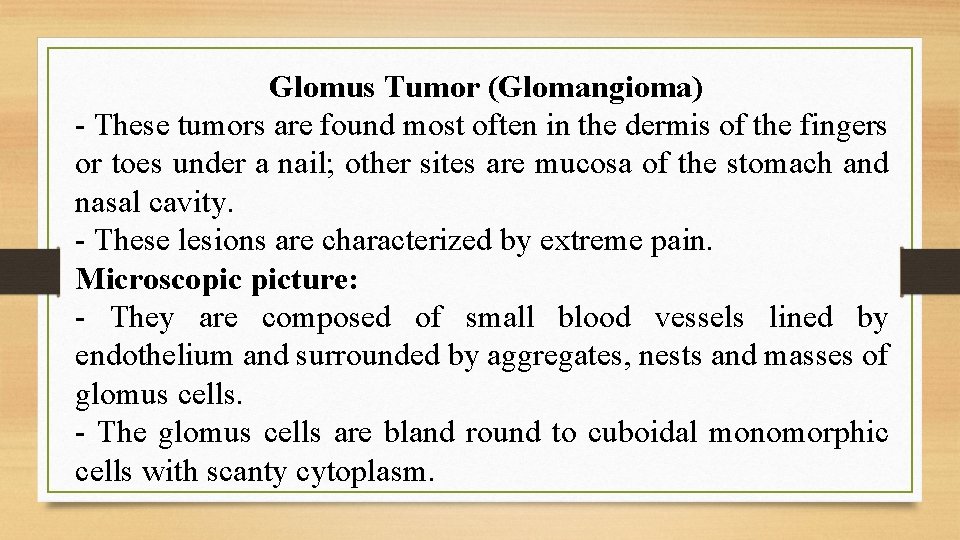 Glomus Tumor (Glomangioma)

- These tumors are found most often in the dermis of the fingers or toes under a nail; other sites are mucosa of the stomach and nasal cavity.

- These lesions are characterized by extreme pain.

Microscopic picture:

- They are composed of small blood vessels lined by endothelium and surrounded by aggregates, nests and masses of glomus cells.

- The glomus cells are bland round to cuboidal monomorphic cells with scanty cytoplasm.